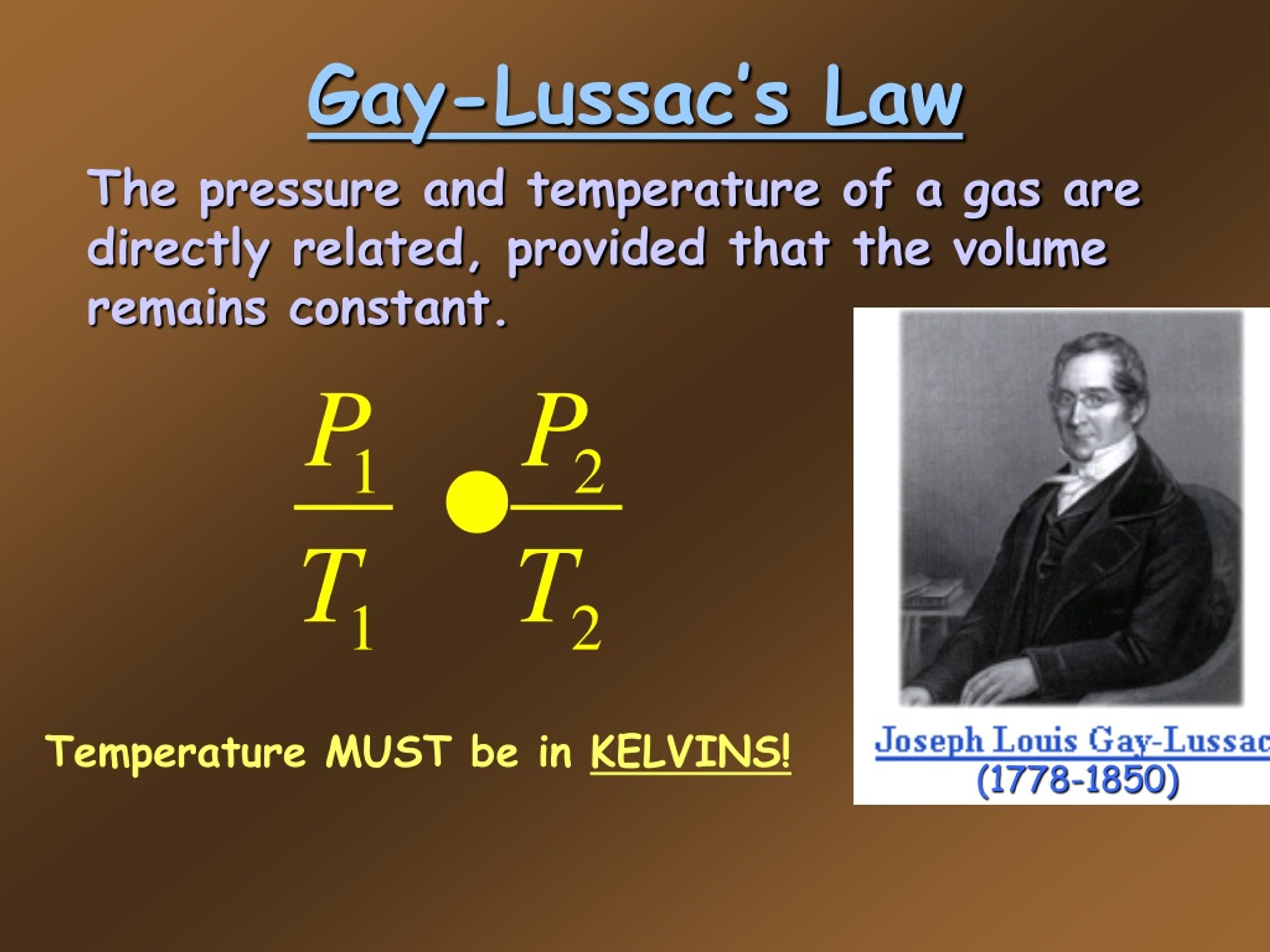 Gay-Lussac's Law

The pressure and temperature of a gas are directly related, provided that the volume remains constant.

$\frac{P_1}{T_1} \bullet \frac{P_2}{T_2}$

Temperature MUST be in KELVINS!

Joseph Louis Gay-Lussac
(1778-1850)